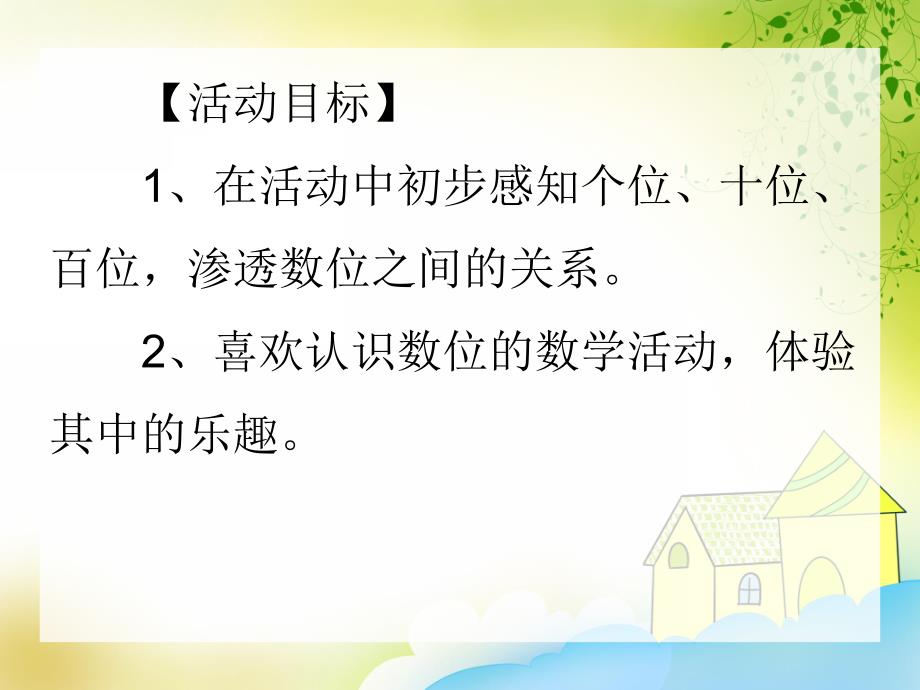 【活动目标】

1、在活动中初步感知个位、十位、百位，渗透数位之间的关系。

2、喜欢认识数位的数学活动，体验其中的乐趣。